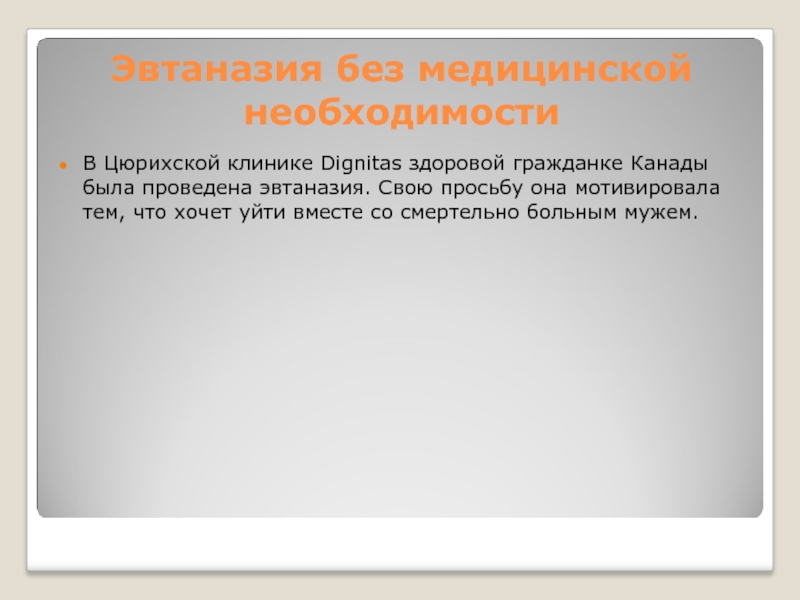 Эвтаназия без медицинской необходимости

В Цюрихской клинике Dignitas здоровой гражданке Канады была проведена эвтаназия. Свою просьбу она мотивировала тем, что хочет уйти вместе со смертельно больным мужем.